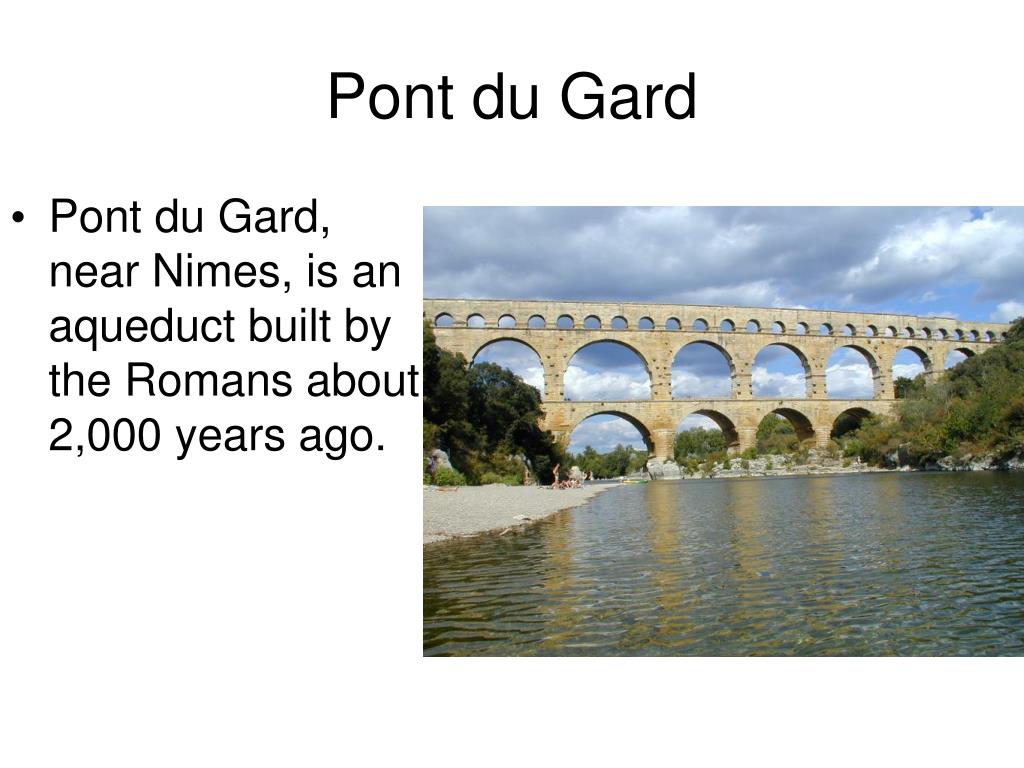 Pont du Gard

• Pont du Gard, near Nimes, is an aqueduct built by the Romans about 2,000 years ago.